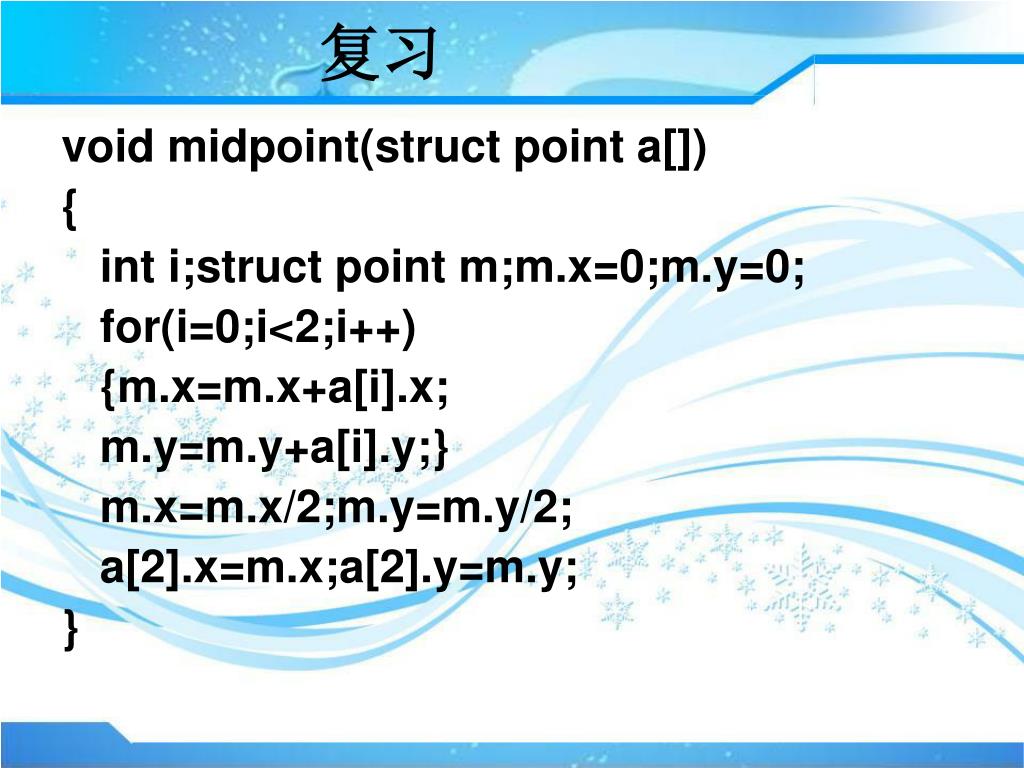 复习

void midpoint(struct point a[])
{
int i;struct point m;m.x=0;m.y=0;
for(i=0;i<2;i++)
{m.x=m.x+a[i].x;
m.y=m.y+a[i].y;}
m.x=m.x/2;m.y=m.y/2;
a[2].x=m.x;a[2].y=m.y;
}